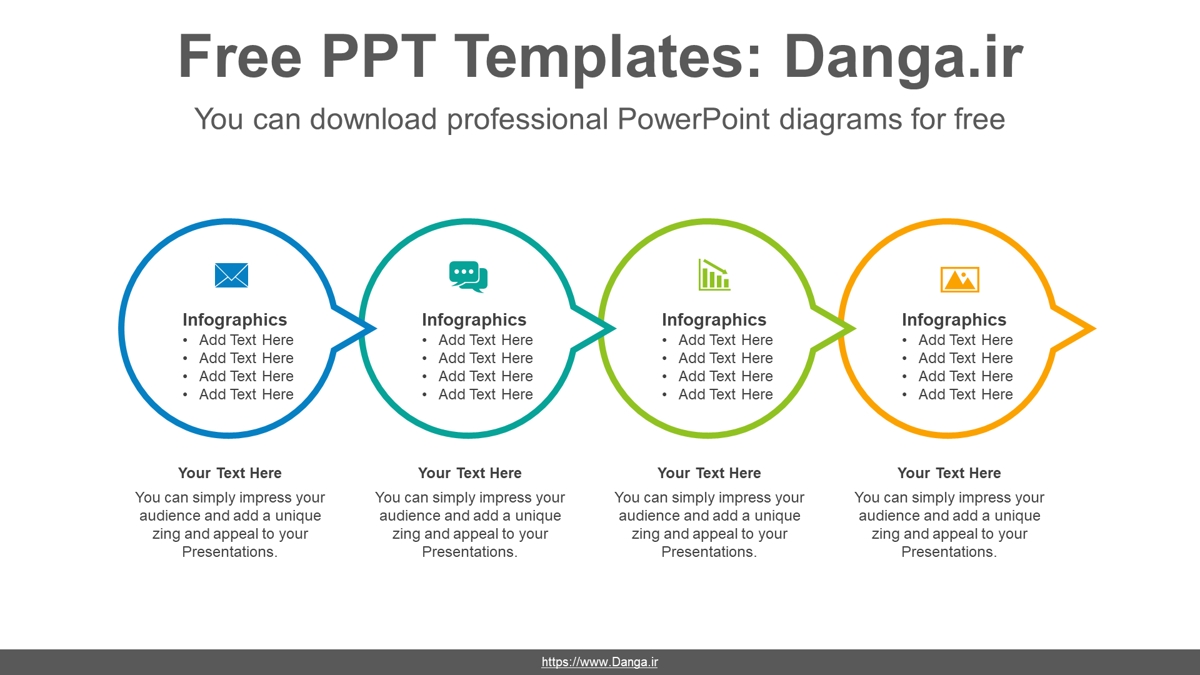 Free PPT Templates: Danga.ir

You can download professional PowerPoint diagrams for free

Infographics
• Add Text Here
• Add Text Here
• Add Text Here
• Add Text Here

Infographics
• Add Text Here
• Add Text Here
• Add Text Here
• Add Text Here

Infographics
• Add Text Here
• Add Text Here
• Add Text Here
• Add Text Here

Infographics
• Add Text Here
• Add Text Here
• Add Text Here
• Add Text Here

Your Text Here
You can simply impress your audience and add a unique zing and appeal to your Presentations.

Your Text Here
You can simply impress your audience and add a unique zing and appeal to your Presentations.

Your Text Here
You can simply impress your audience and add a unique zing and appeal to your Presentations.

Your Text Here
You can simply impress your audience and add a unique zing and appeal to your Presentations.

https://www.Danga.ir